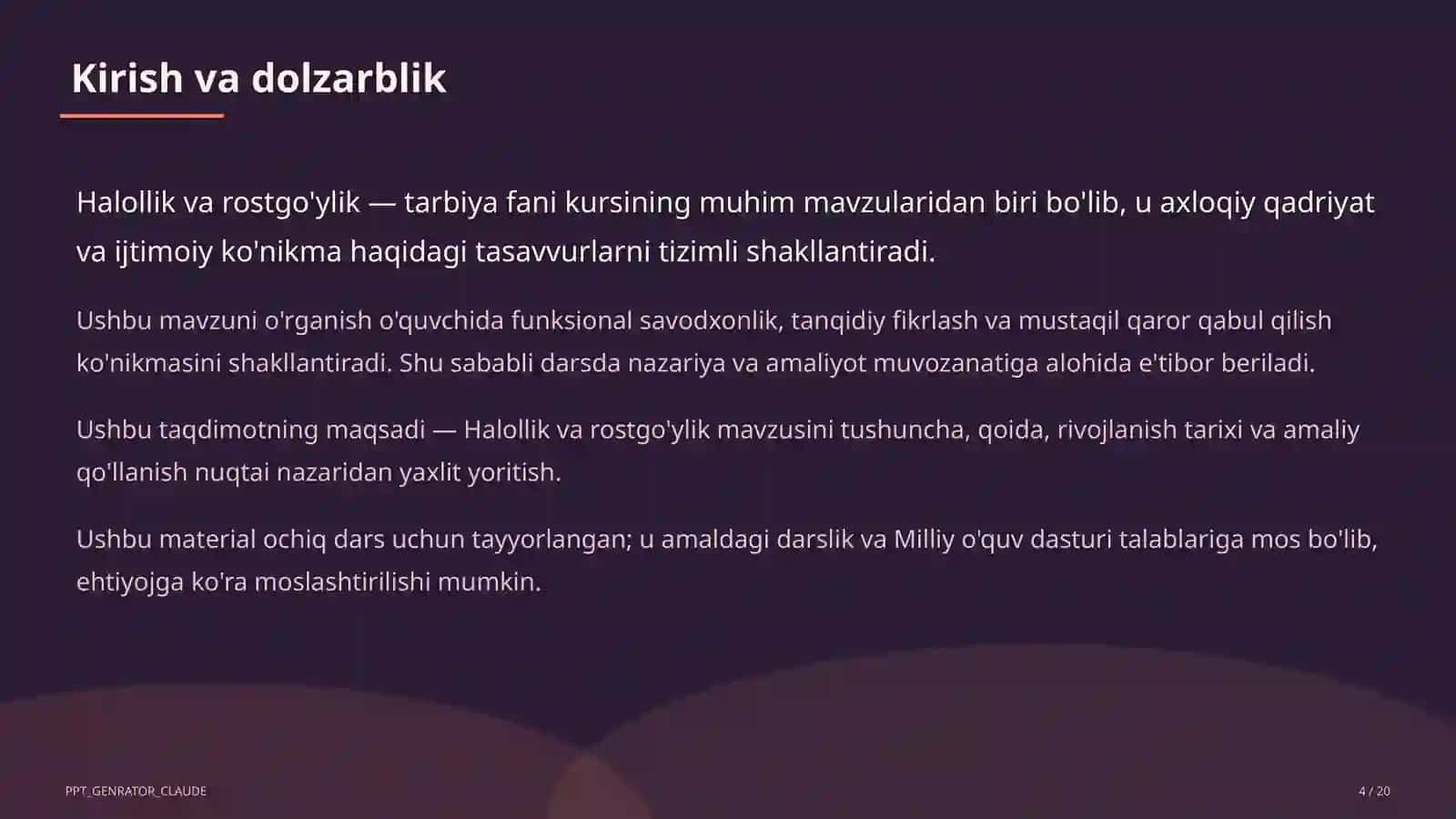 Kirish va dolzarblik

Halollik va rostgo'ylik — tarbiya fani kursining muhim mavzularidan biri bo'lib, u axloqiy qadriyat va ijtimoiy ko'nikma haqidagi tasavvurlarni tizimli shakllantiradi.

Ushbu mavzuni o'rganish o'quvchida funksional savodxonlik, tanqidiy fikrlash va mustaqil qaror qabul qilish ko'nikmasini shakllantiradi. Shu sababli darsda nazariya va amaliyot muvozanatiga alohida e'tibor beriladi.

Ushbu taqdimotning maqsadi — Halollik va rostgo'ylik mavzusini tushuncha, qoida, rivojlanish tarixi va amaliy qo'llanish nuqtai nazaridan yaxlit yoritish.

Ushbu material ochiq dars uchun tayyorlangan; u amaldagi darslik va Milliy o'quv dasturi talablariga mos bo'lib, ehtiyojga ko'ra moslashtirilishi mumkin.

PPT_GENRATOR_CLAUDE

4 / 20